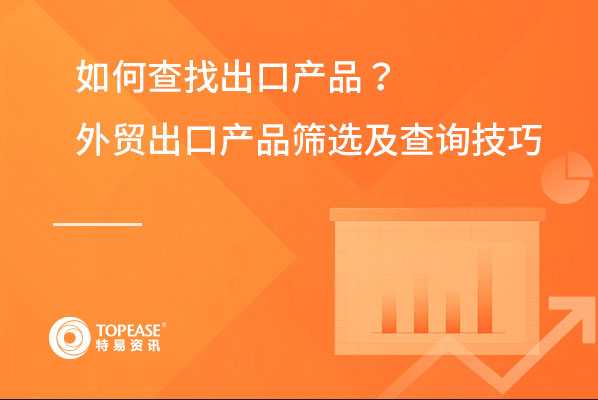 如何查找出口产品？
外贸出口产品筛选及查询技巧

TOPEASE®
特易资讯